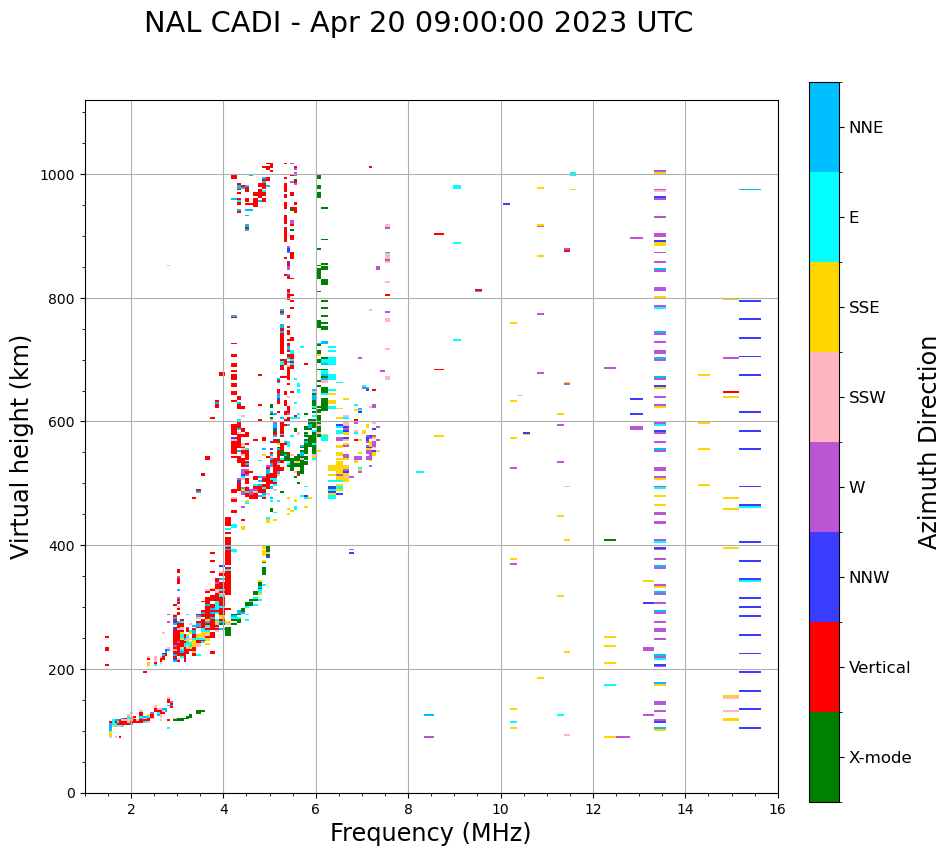 NAL CADI - Apr 20 09:00:00 2023 UTC

Virtual height (km)

1000
800
600
400
200
0

2
4
6
8
10
12
14
16

Frequency (MHz)

NNE
E
SSE
SSW
W
NNW
Vertical
X-mode

Azimuth Direction